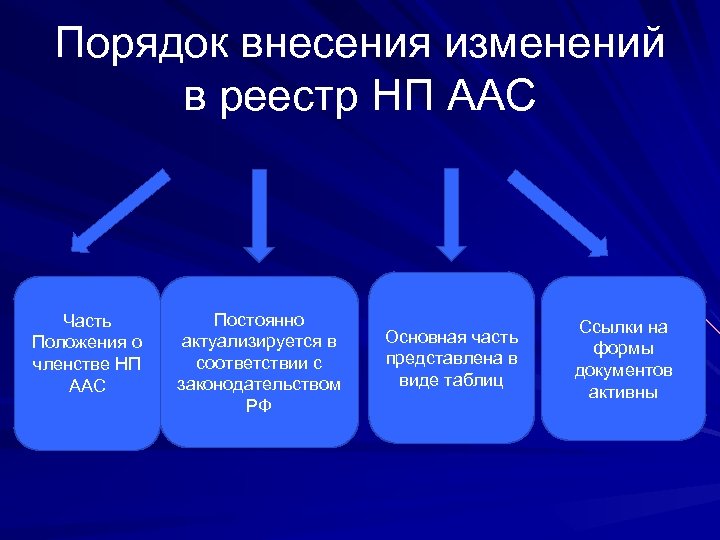 Порядок внесения изменений в реестр НП ААС

Часть Положения о членстве НП ААС

Постоянно актуализируется в соответствии с законодательством РФ

Основная часть представлена в виде таблиц

Ссылки на формы документов активны